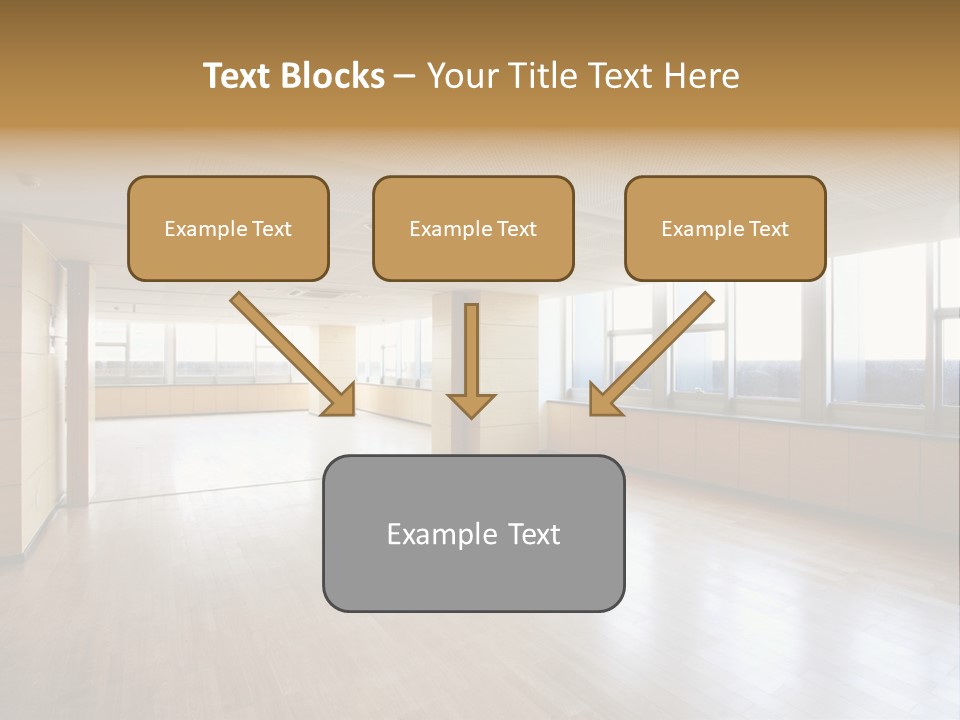 Text Blocks – Your Title Text Here

Example Text

Example Text

Example Text

Example Text